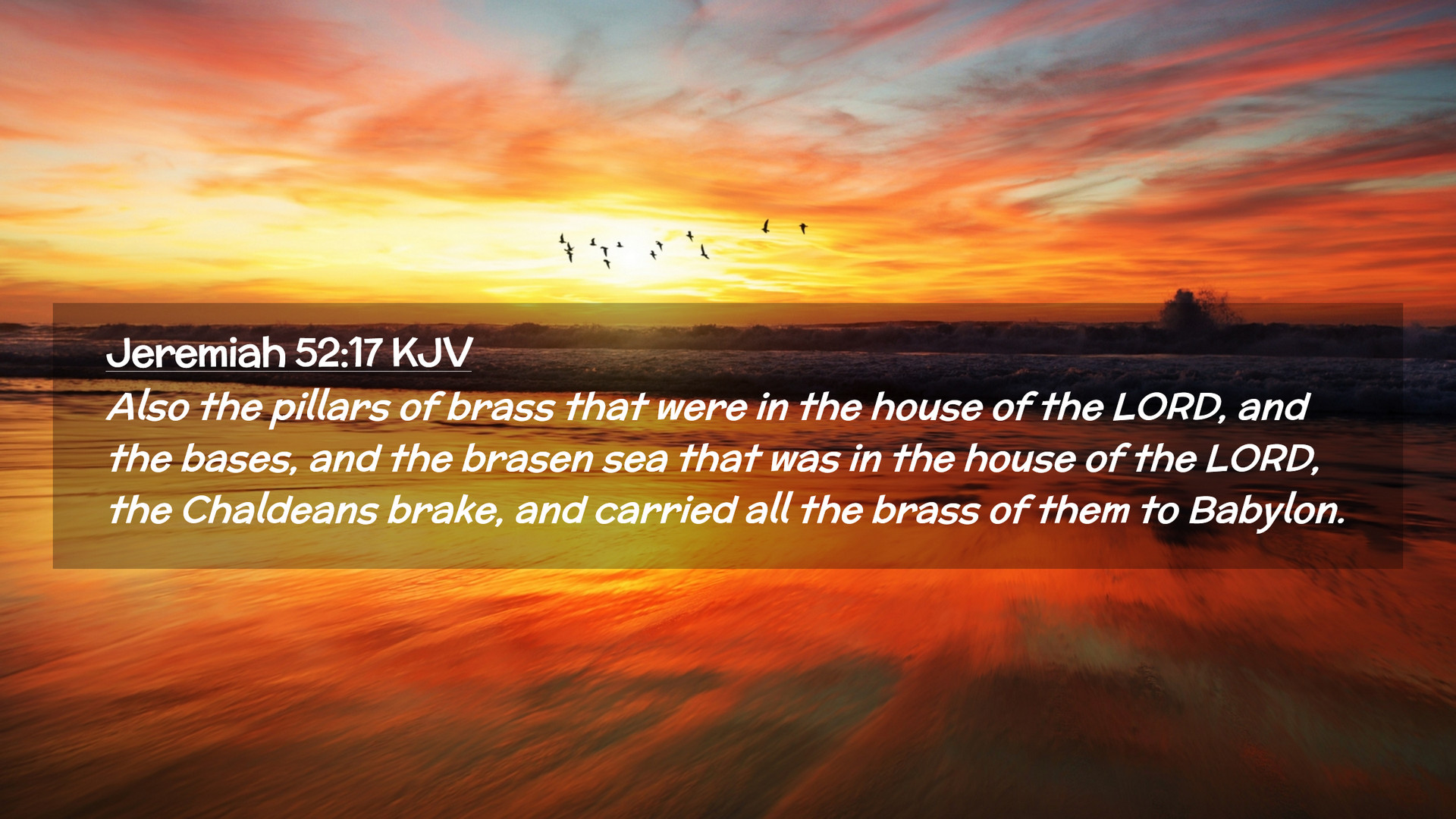 Jeremiah 52:17 KJV

Also the pillars of brass that were in the house of the LORD, and the bases, and the brasen sea that was in the house of the LORD, the Chaldeans brake, and carried all the brass of them to Babylon.